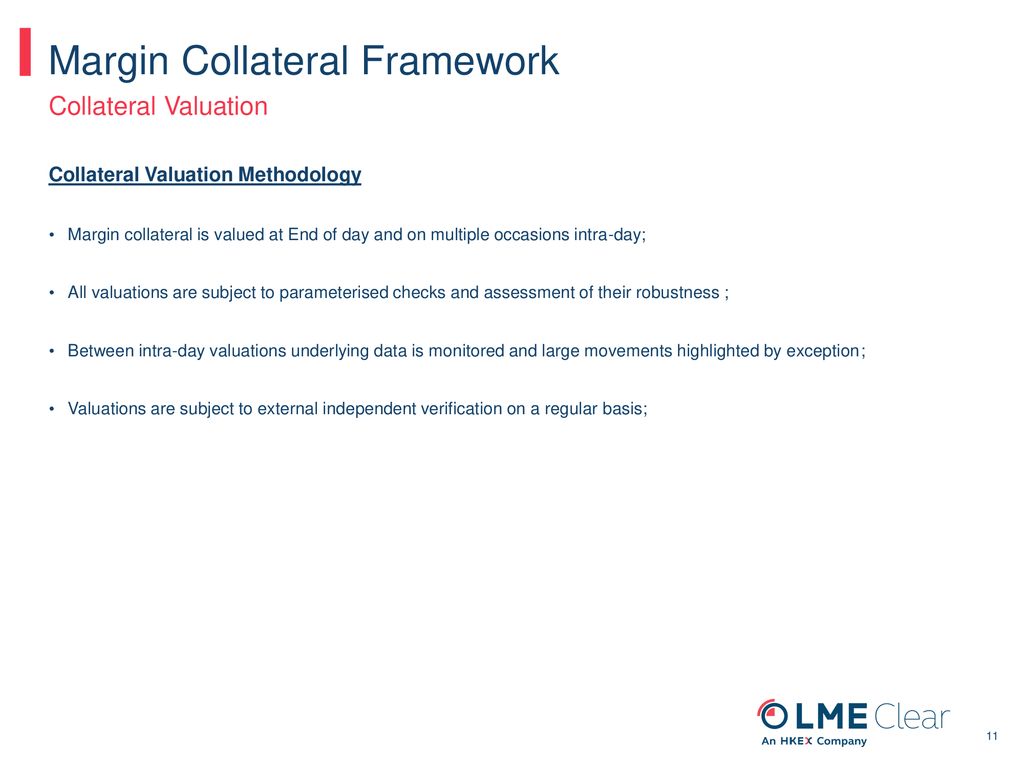 Margin Collateral Framework

Collateral Valuation

Collateral Valuation Methodology

• Margin collateral is valued at End of day and on multiple occasions intra-day;

• All valuations are subject to parameterised checks and assessment of their robustness ;

• Between intra-day valuations underlying data is monitored and large movements highlighted by exception;

• Valuations are subject to external independent verification on a regular basis;

LME Clear
An HKEX Company

11